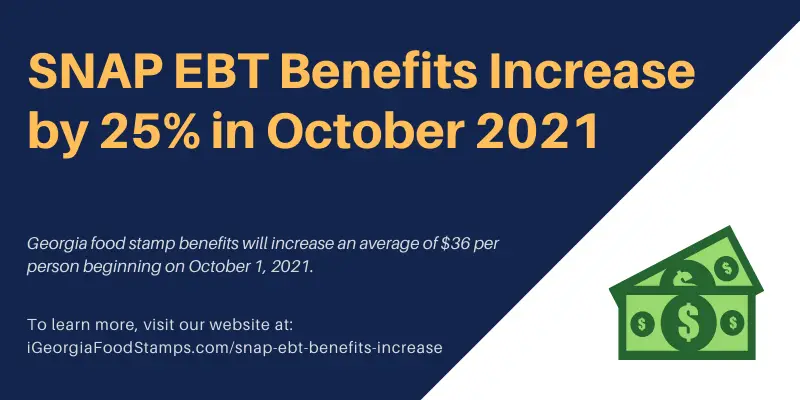 SNAP EBT Benefits Increase by 25% in October 2021

Georgia food stamp benefits will increase an average of \$36 per person beginning on October 1, 2021.

To learn more, visit our website at: iGeorgiaFoodStamps.com/snap-ebt-benefits-increase

\$

\$

\$

\$

\$